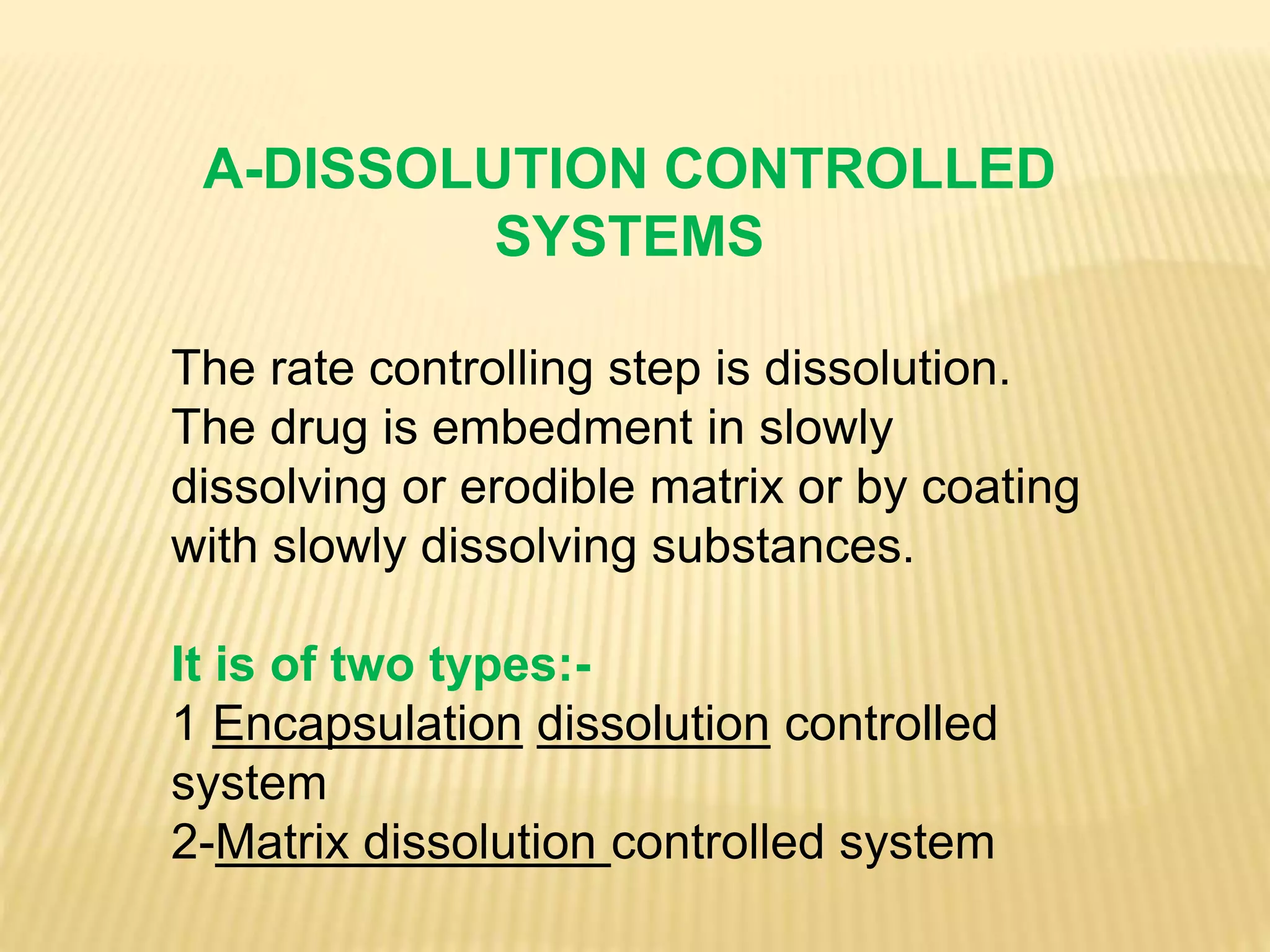 A-DISSOLUTION CONTROLLED SYSTEMS

The rate controlling step is dissolution. The drug is embedment in slowly dissolving or erodible matrix or by coating with slowly dissolving substances.

It is of two types:-
1 Encapsulation dissolution controlled system
2-Matrix dissolution controlled system